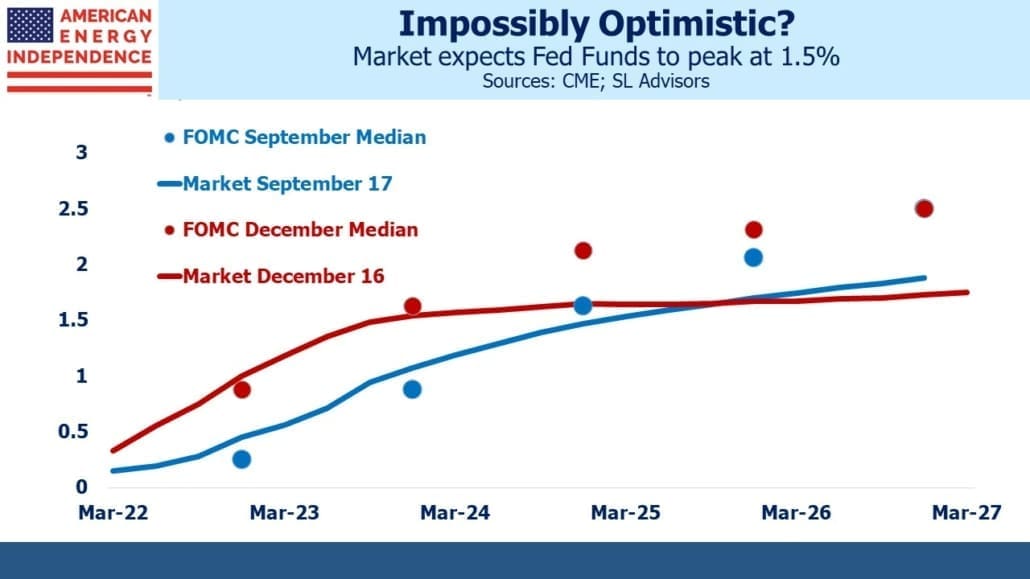 AMERICAN ENERGY INDEPENDENCE

Impossibly Optimistic?
Market expects Fed Funds to peak at 1.5%
Sources: CME; SL Advisors

FOMC September Median
Market September 17
FOMC December Median
Market December 16

3
2.5
2
1.5
1
0.5
0

Mar-22
Mar-23
Mar-24
Mar-25
Mar-26
Mar-27